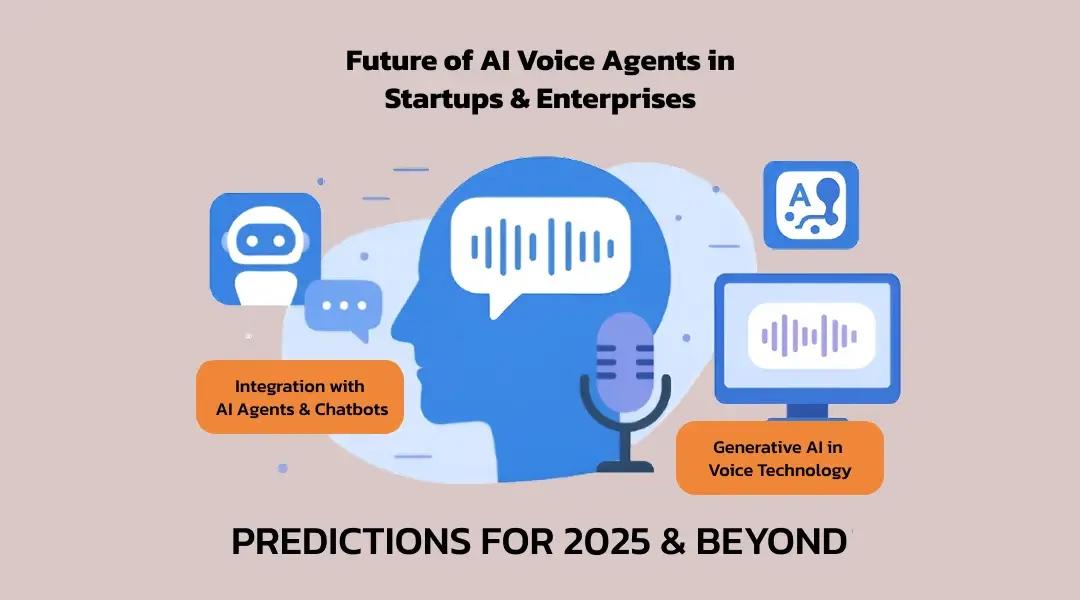 Future of AI Voice Agents in
Startups & Enterprises

A

Integration with
AI Agents & Chatbots

Generative AI in
Voice Technology

PREDICTIONS FOR 2025 & BEYOND